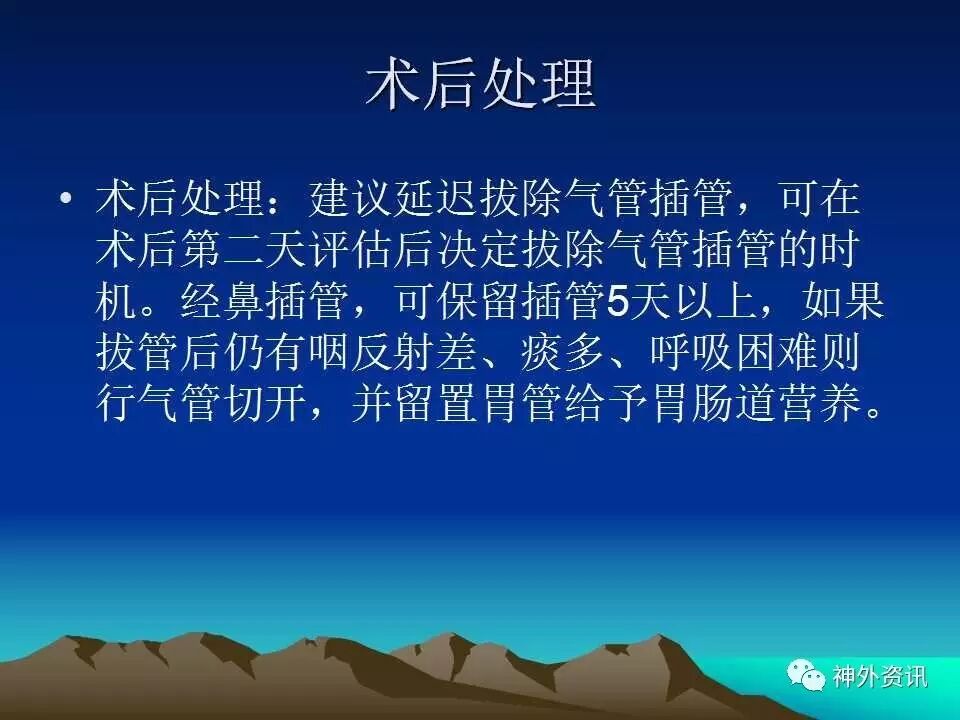 术后处理

• 术后处理：建议延迟拔除气管插管，可在术后第二天评估后决定拔除气管插管的时机。经鼻插管，可保留插管5天以上，如果拔管后仍有咽反射差、痰多、呼吸困难则行气管切开，并留置胃管给予胃肠道营养。

神外资讯